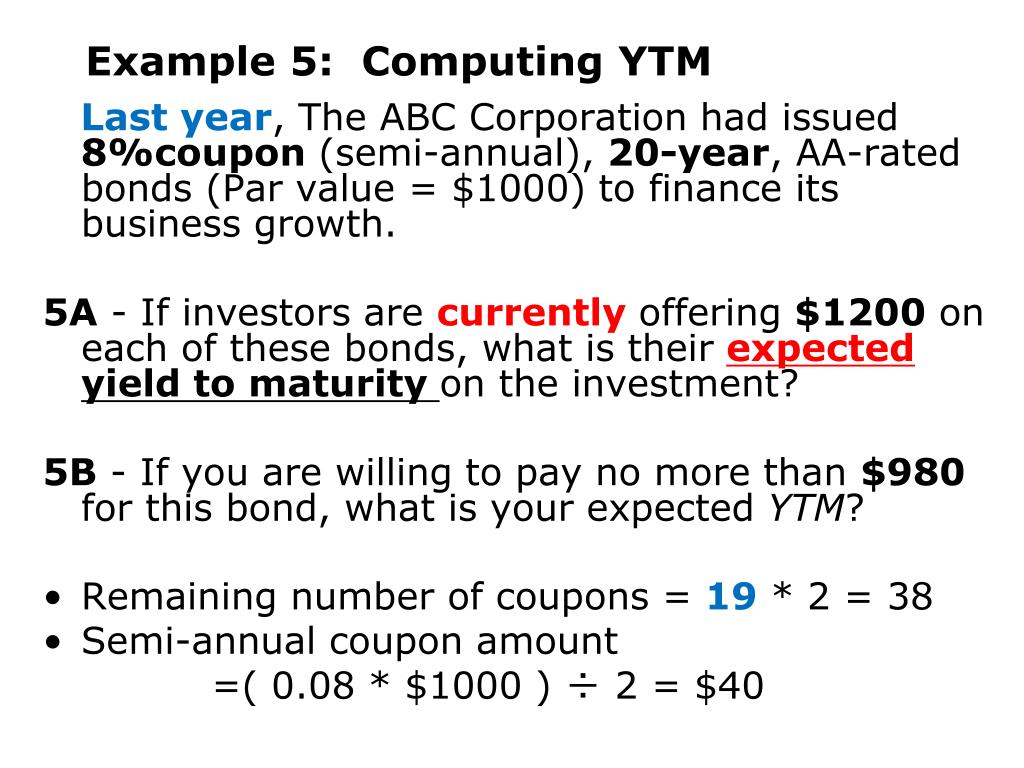 Example 5: Computing YTM

Last year, The ABC Corporation had issued 8%coupon (semi-annual), 20-year, AA-rated bonds (Par value = \$1000) to finance its business growth.

5A - If investors are currently offering \$1200 on each of these bonds, what is their expected yield to maturity on the investment?

5B - If you are willing to pay no more than \$980 for this bond, what is your expected YTM?

• Remaining number of coupons = 19 * 2 = 38
• Semi-annual coupon amount =( 0.08 * \$1000 ) ÷ 2 = \$40